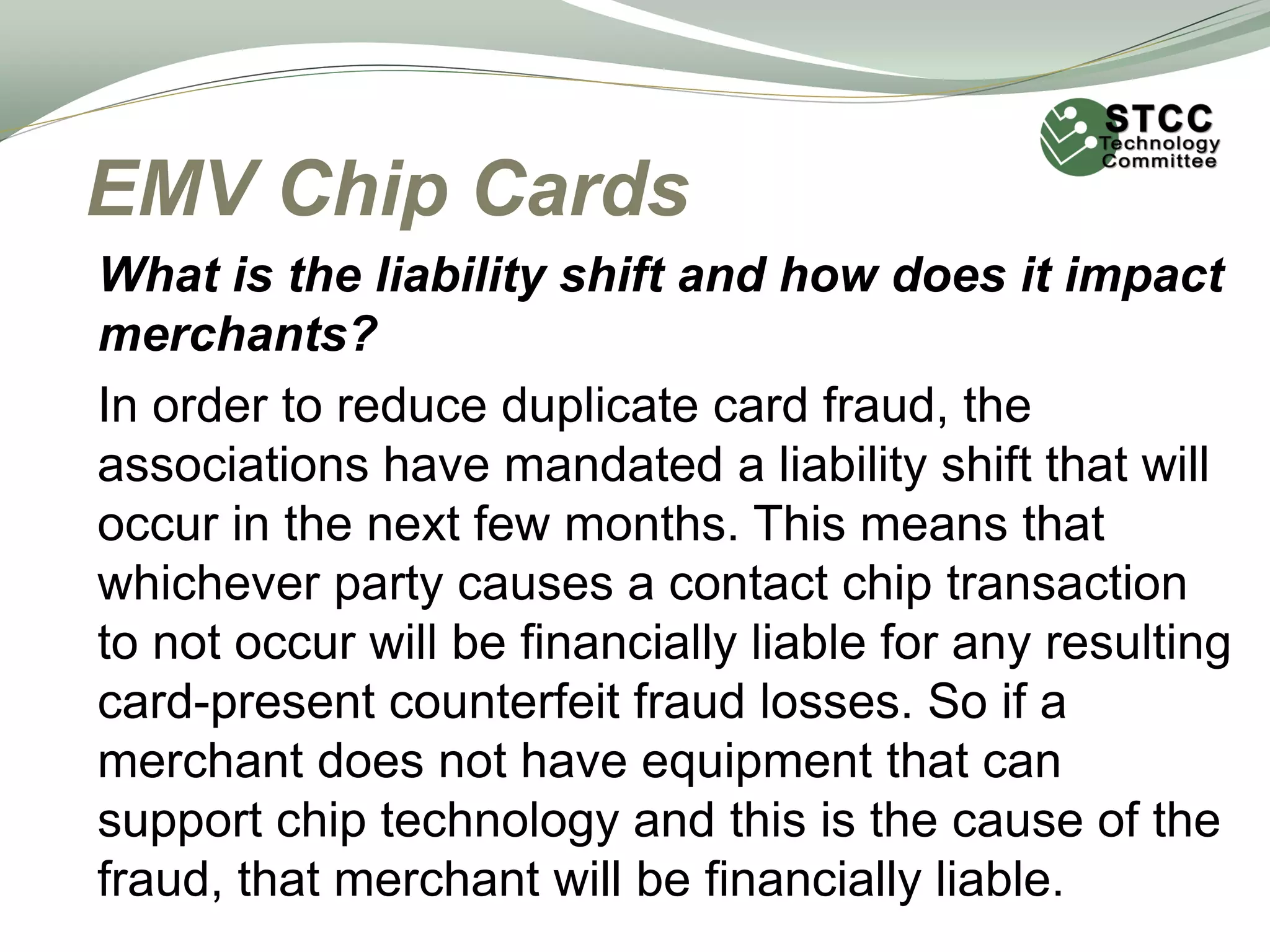 STCC
Technology
Committee

EMV Chip Cards

What is the liability shift and how does it impact merchants?

In order to reduce duplicate card fraud, the associations have mandated a liability shift that will occur in the next few months. This means that whichever party causes a contact chip transaction to not occur will be financially liable for any resulting card-present counterfeit fraud losses. So if a merchant does not have equipment that can support chip technology and this is the cause of the fraud, that merchant will be financially liable.